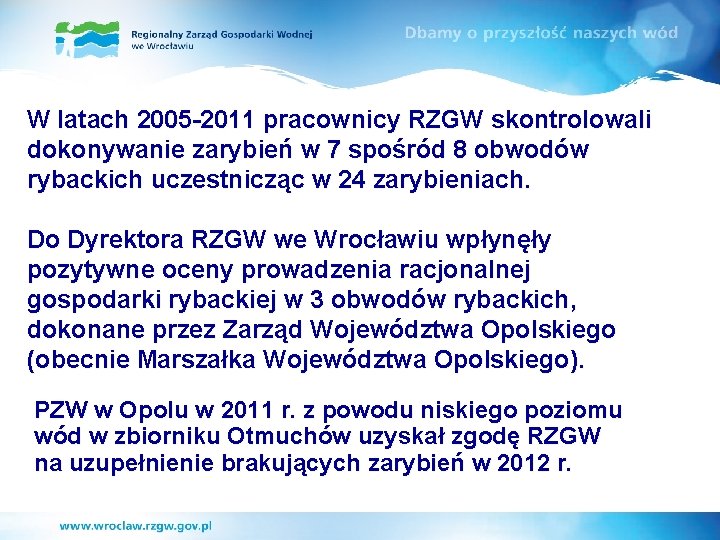 Regionalny Zarząd Gospodarki Wodnej we Wrocławiu

Dbamy o przyszłość naszych wód

W latach 2005-2011 pracownicy RZGW skontrolowali dokonywanie zarybień w 7 spośród 8 obwodów rybackich uczestnicząc w 24 zarybieniach.

Do Dyrektora RZGW we Wrocławiu wpłynęły pozytywne oceny prowadzenia racjonalnej gospodarki rybackiej w 3 obwodów rybackich, dokonane przez Zarząd Województwa Opolskiego (obecnie Marszałka Województwa Opolskiego).

PZW w Opolu w 2011 r. z powodu niskiego poziomu wód w zbiorniku Otmuchów uzyskał zgodę RZGW na uzupełnienie brakujących zarybień w 2012 r.

www.wroclaw.rzgw.gov.pl